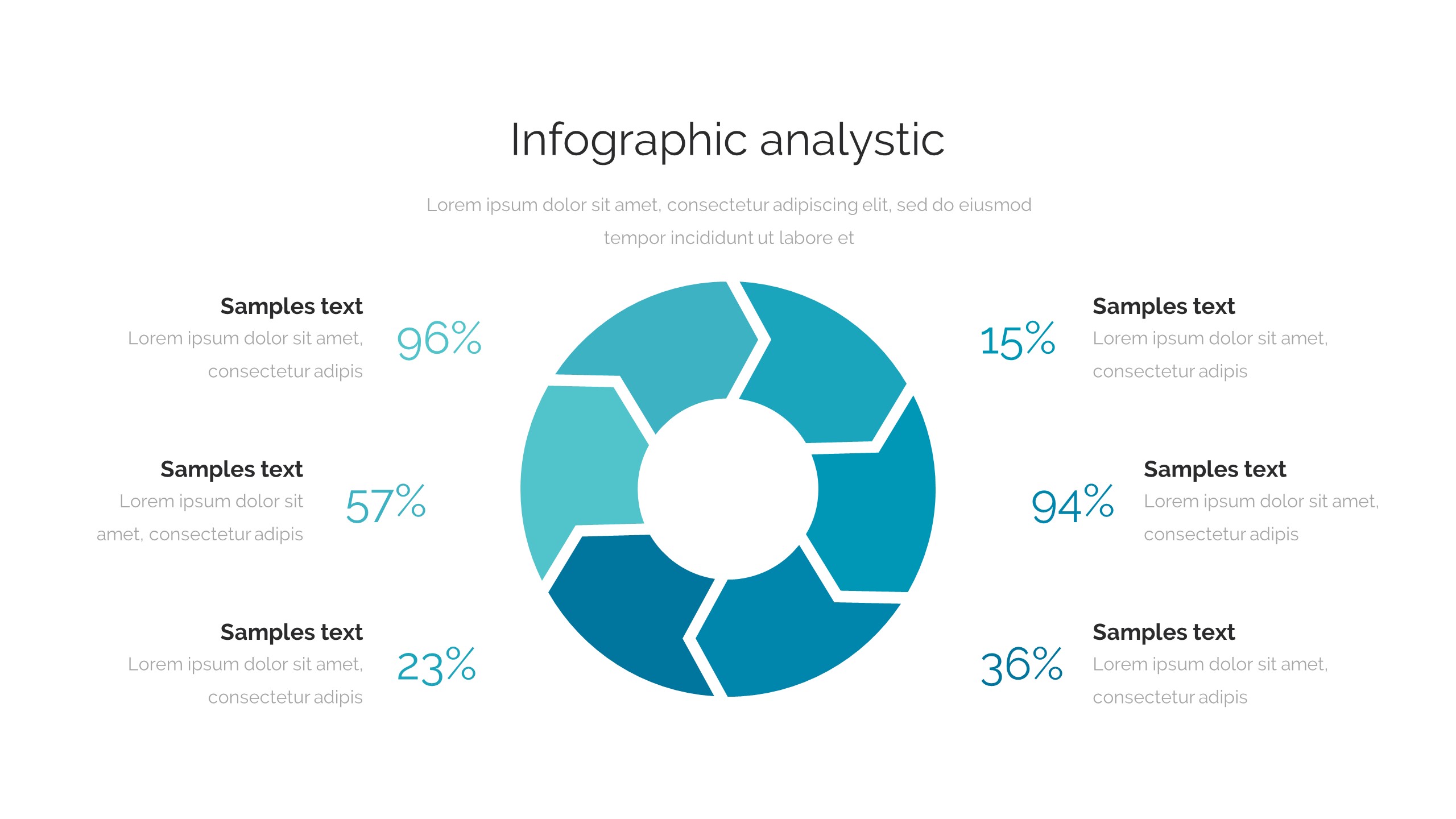 Infographic analystic

Lorem ipsum dolor sit amet, consectetur adipiscing elit, sed do eiusmod tempor incididunt ut labore et

Samples text
Lorem ipsum dolor sit amet, consectetur adipis

96%

Samples text
Lorem ipsum dolor sit amet, consectetur adipis

57%

Samples text
Lorem ipsum dolor sit amet, consectetur adipis

23%

15%

Samples text
Lorem ipsum dolor sit amet, consectetur adipis

94%

Samples text
Lorem ipsum dolor sit amet, consectetur adipis

36%

Samples text
Lorem ipsum dolor sit amet, consectetur adipis